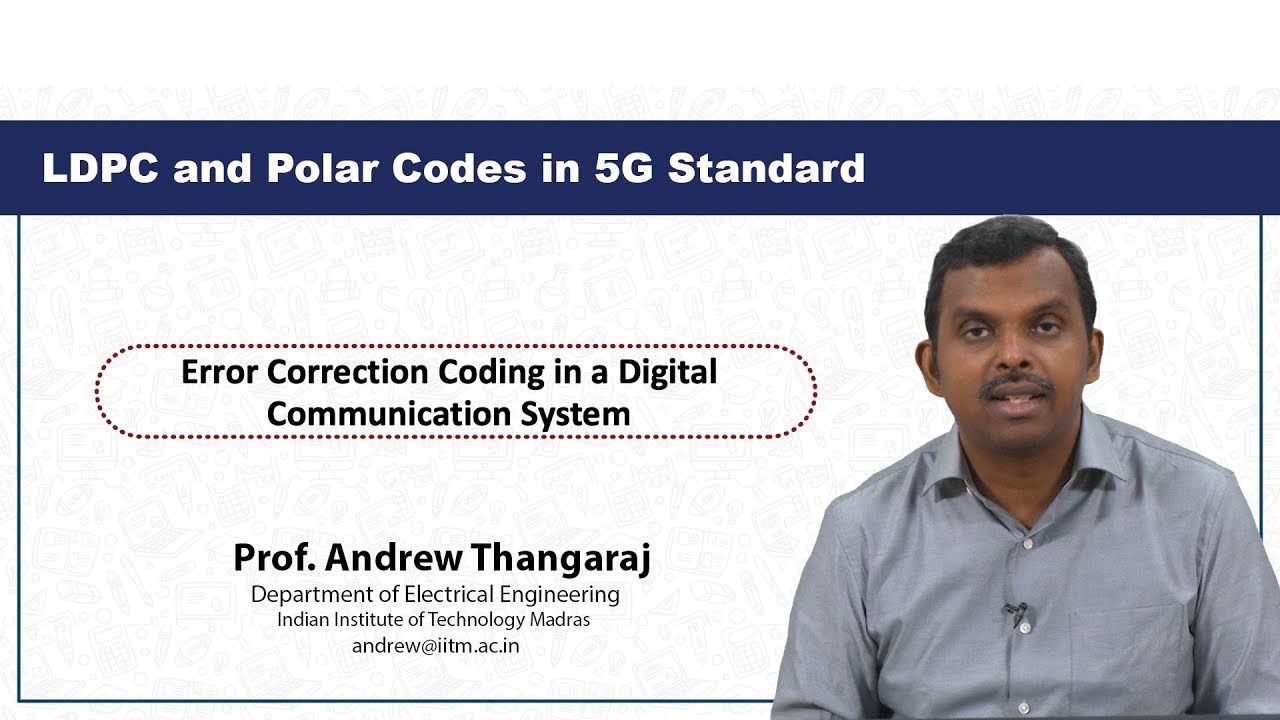 LDPC and Polar Codes in 5G Standard

Error Correction Coding in a Digital Communication System

Prof. Andrew Thangaraj
Department of Electrical Engineering
Indian Institute of Technology Madras
andrew@iitm.ac.in